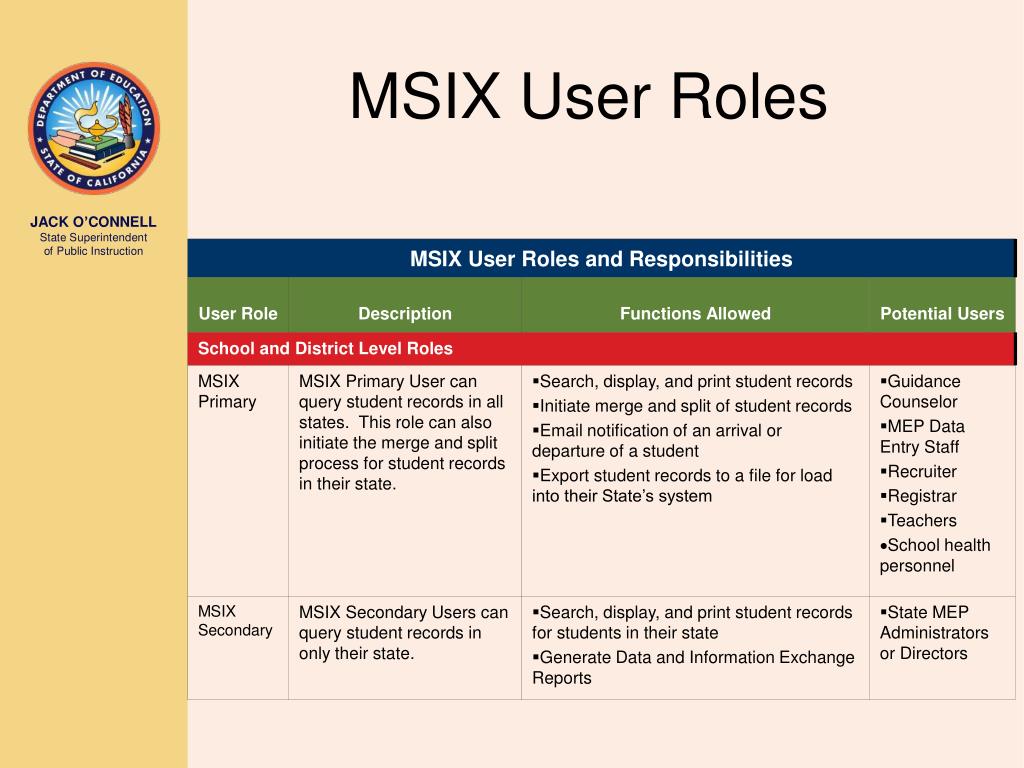 DEPARTMENT OF EDUCATION
STATE OF CALIFORNIA

JACK O'CONNELL
State Superintendent
of Public Instruction

MSIX User Roles

MSIX User Roles and Responsibilities

| User Role | Description | Functions Allowed | Potential Users |
|---|---|---|---|
| School and District Level Roles | | | |
| MSIX Primary | MSIX Primary User can query student records in all states. This role can also initiate the merge and split process for student records in their state. | ▪Search, display, and print student records ▪Initiate merge and split of student records ▪Email notification of an arrival or departure of a student ▪Export student records to a file for load into their State's system | ▪Guidance Counselor ▪MEP Data Entry Staff ▪Recruiter ▪Registrar ▪Teachers •School health personnel |
| MSIX Secondary | MSIX Secondary Users can query student records in only their state. | ▪Search, display, and print student records for students in their state ▪Generate Data and Information Exchange Reports | ▪State MEP Administrators or Directors |